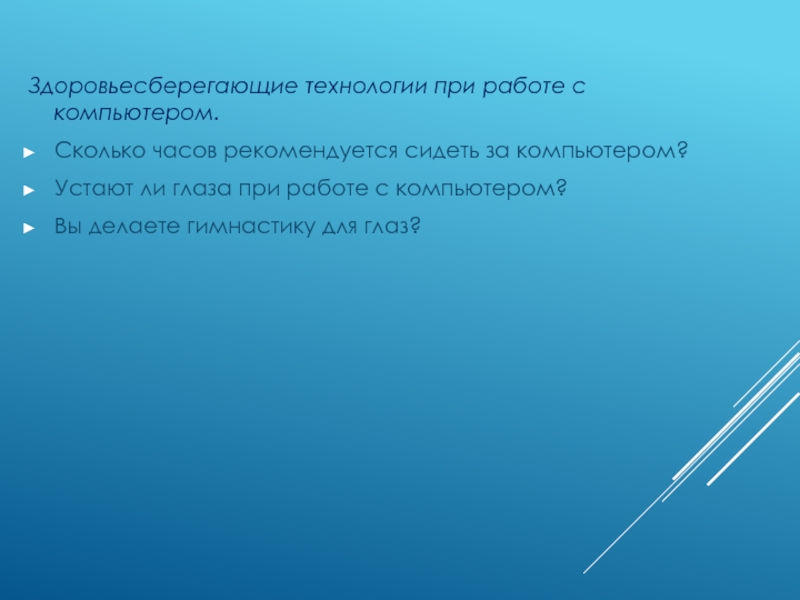 Здоровьесберегающие технологии при работе с компьютером.

Сколько часов рекомендуется сидеть за компьютером?

Устают ли глаза при работе с компьютером?

Вы делаете гимнастику для глаз?